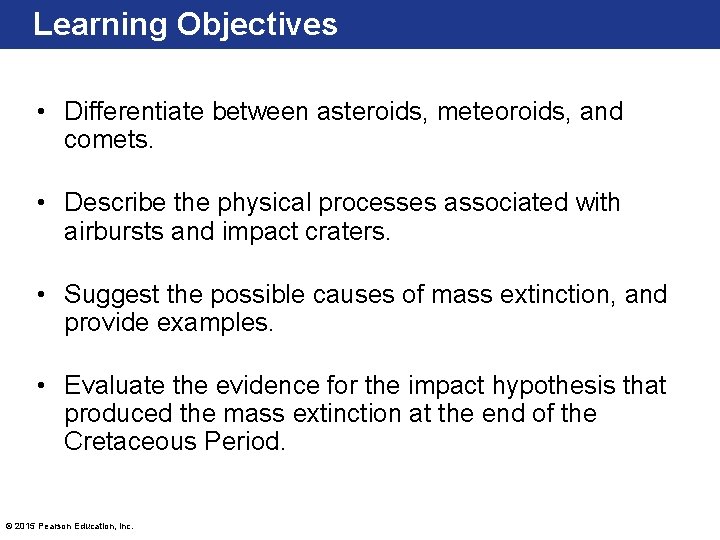 Learning Objectives

• Differentiate between asteroids, meteoroids, and comets.

• Describe the physical processes associated with airbursts and impact craters.

• Suggest the possible causes of mass extinction, and provide examples.

• Evaluate the evidence for the impact hypothesis that produced the mass extinction at the end of the Cretaceous Period.

© 2015 Pearson Education, Inc.